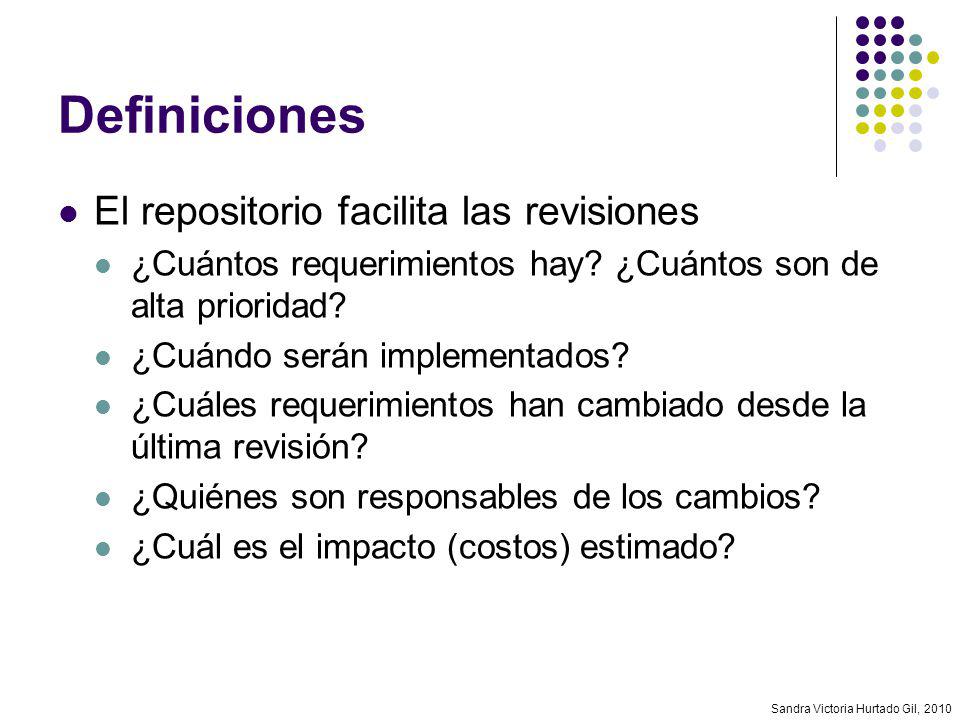 Definiciones

El repositorio facilita las revisiones

¿Cuántos requerimientos hay? ¿Cuántos son de alta prioridad?

¿Cuándo serán implementados?

¿Cuáles requerimientos han cambiado desde la última revisión?

¿Quiénes son responsables de los cambios?

¿Cuál es el impacto (costos) estimado?

Sandra Victoria Hurtado Gil, 2010